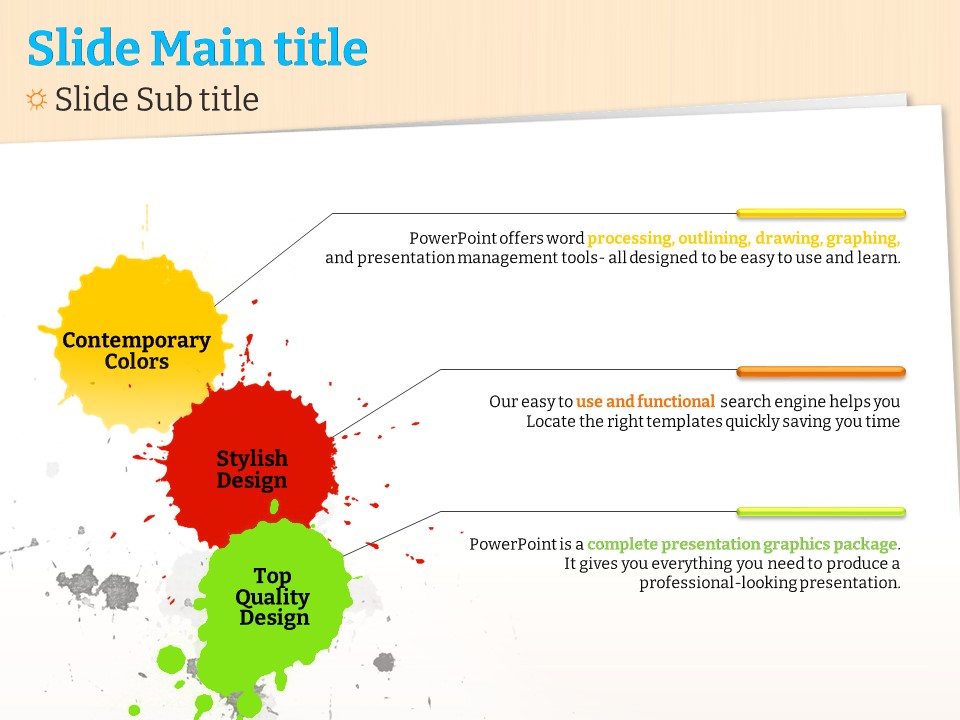 Slide Main title

Slide Sub title

Contemporary Colors

PowerPoint offers word processing, outlining, drawing, graphing, and presentation management tools- all designed to be easy to use and learn.

Stylish Design

Our easy to use and functional search engine helps you Locate the right templates quickly saving you time

Top Quality Design

PowerPoint is a complete presentation graphics package. It gives you everything you need to produce a professional-looking presentation.